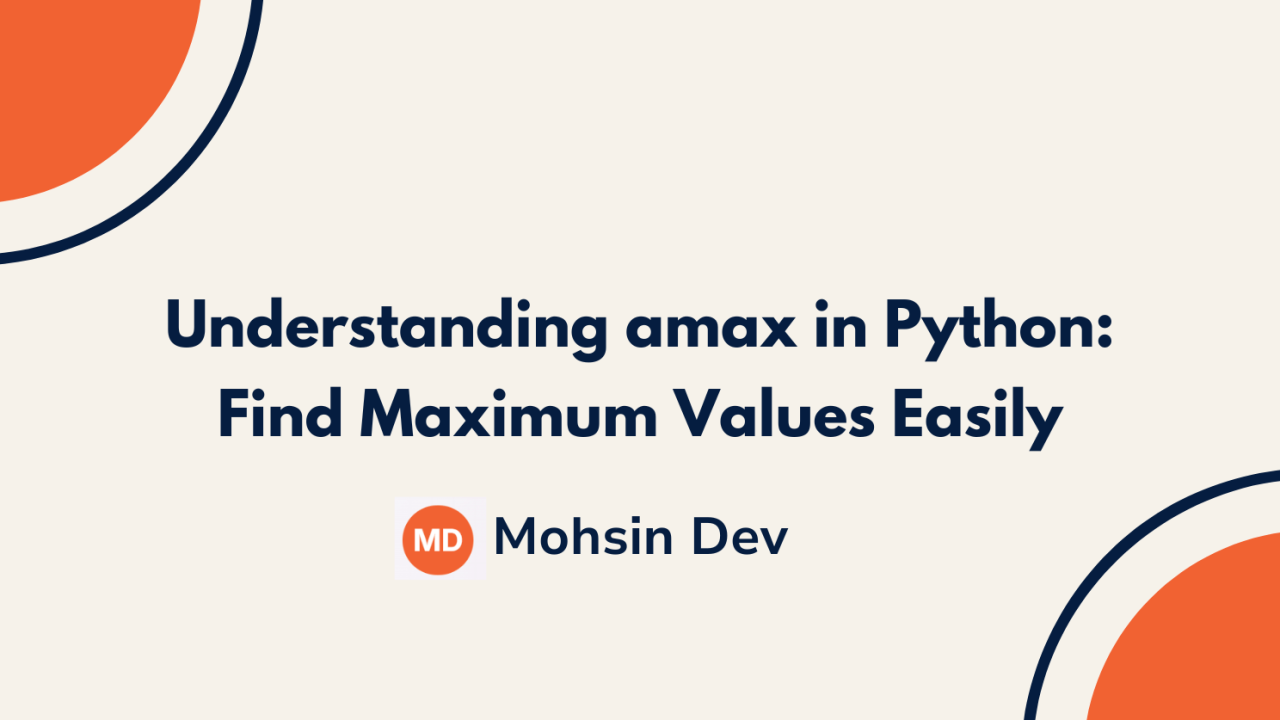 Understanding amax in Python: Find Maximum Values Easily

MD Mohsin Dev